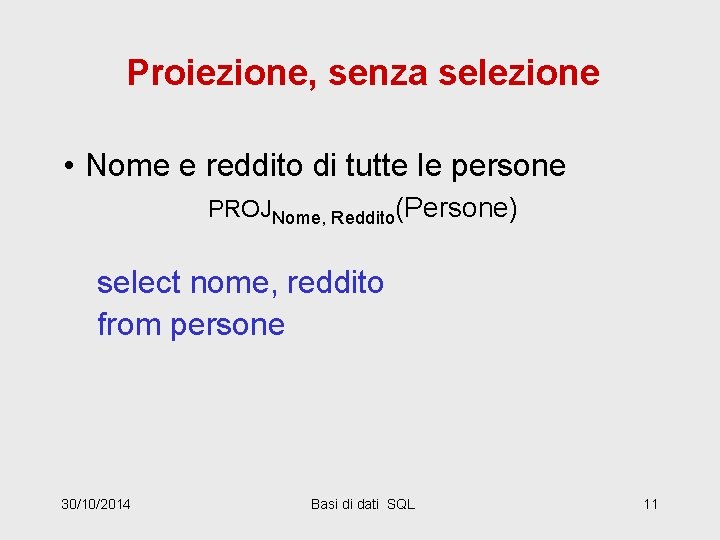 Proiezione, senza selezione

• Nome e reddito di tutte le persone

$PROJ_{Nome, Reddito}(Persone)$

select nome, reddito
from persone

30/10/2014

Basi di dati SQL

11